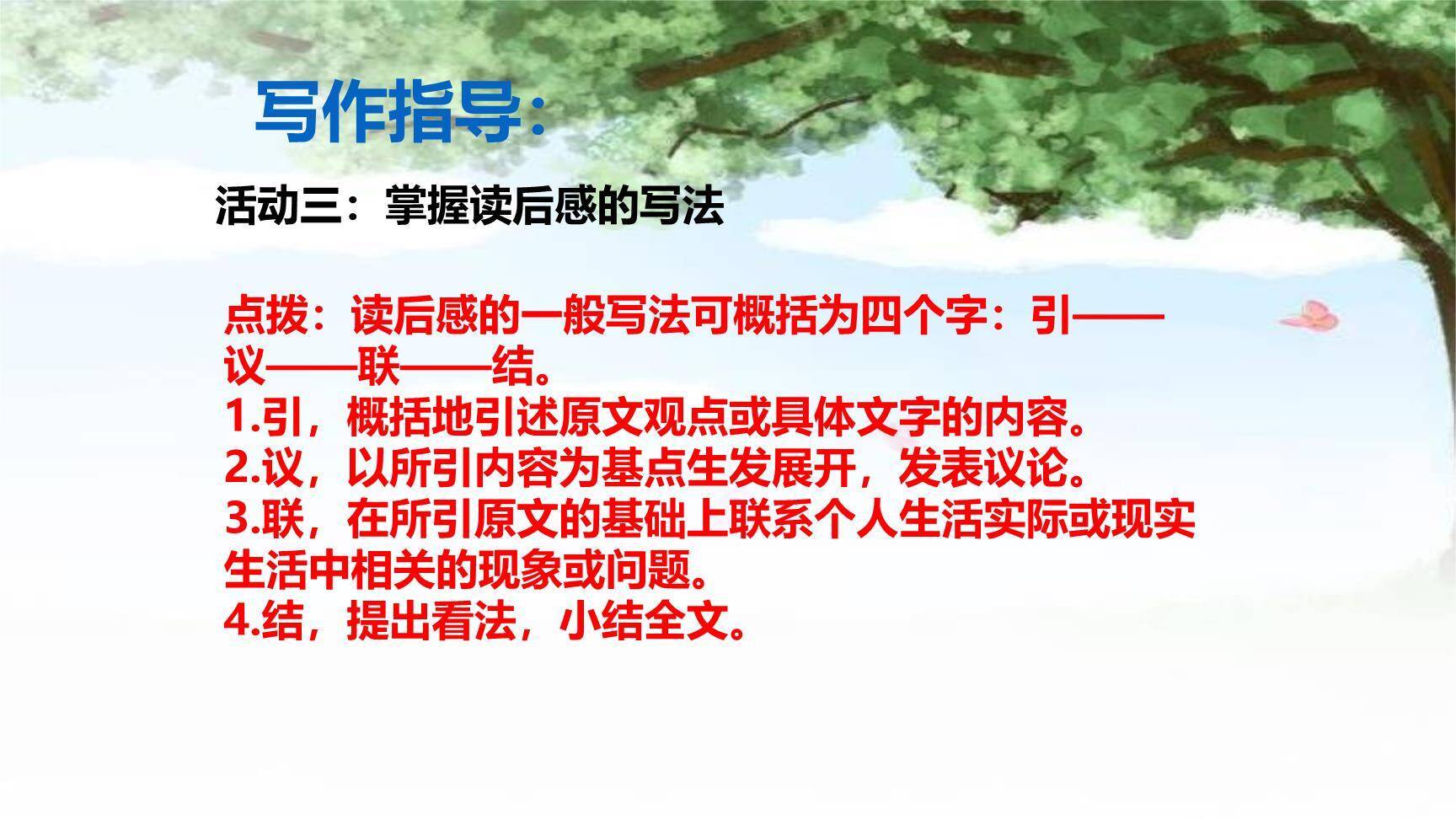 写作指导:

活动三：掌握读后感的写法

点拨：读后感的一般写法可概括为四个字：引——议——联——结。
1.引，概括地引述原文观点或具体文字的内容。
2.议，以所引内容为基点生发展开，发表议论。
3.联，在所引原文的基础上联系个人生活实际或现实生活中相关的现象或问题。
4.结，提出看法，小结全文。